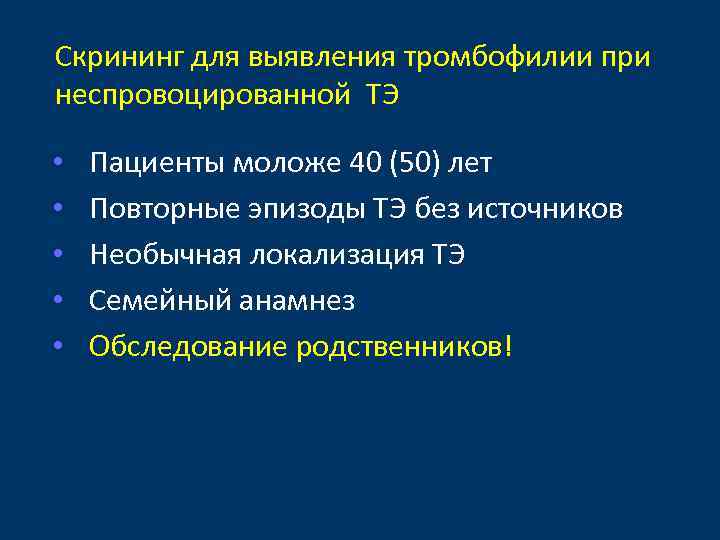 Скрининг для выявления тромбофилии при неспровоцированной ТЭ

• Пациенты моложе 40 (50) лет
• Повторные эпизоды ТЭ без источников
• Необычная локализация ТЭ
• Семейный анамнез
• Обследование родственников!